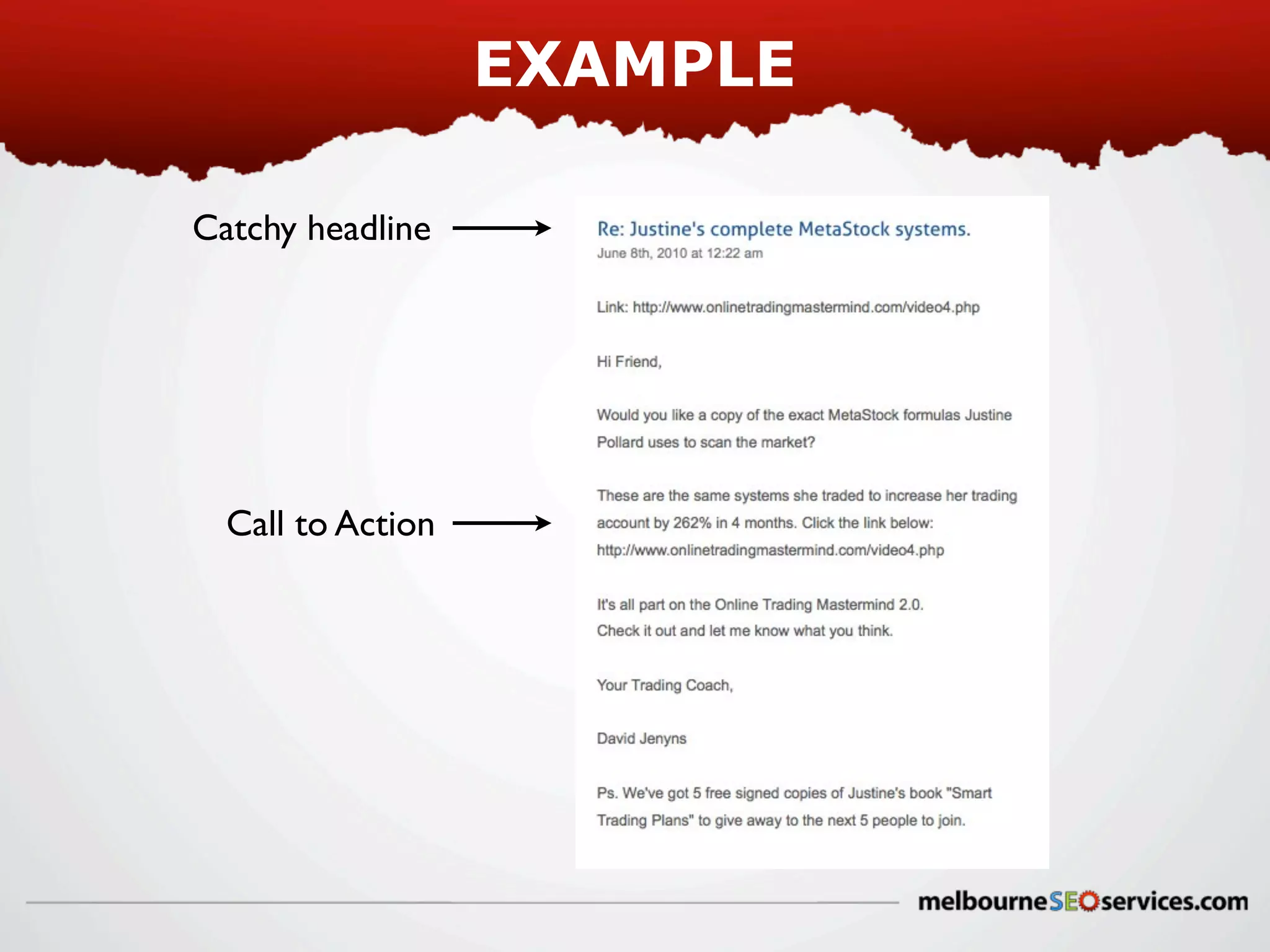 EXAMPLE

Catchy headline

Call to Action

Re: Justine's complete MetaStock systems.
June 8th, 2010 at 12:22 am

Link: http://www.onlinetradingmastermind.com/video4.php

Hi Friend,

Would you like a copy of the exact MetaStock formulas Justine Pollard uses to scan the market?

These are the same systems she traded to increase her trading account by 262% in 4 months. Click the link below:
http://www.onlinetradingmastermind.com/video4.php

It's all part on the Online Trading Mastermind 2.0.
Check it out and let me know what you think.

Your Trading Coach,

David Jenyns

Ps. We've got 5 free signed copies of Justine's book "Smart Trading Plans" to give away to the next 5 people to join.

melbourneSEOservices.com